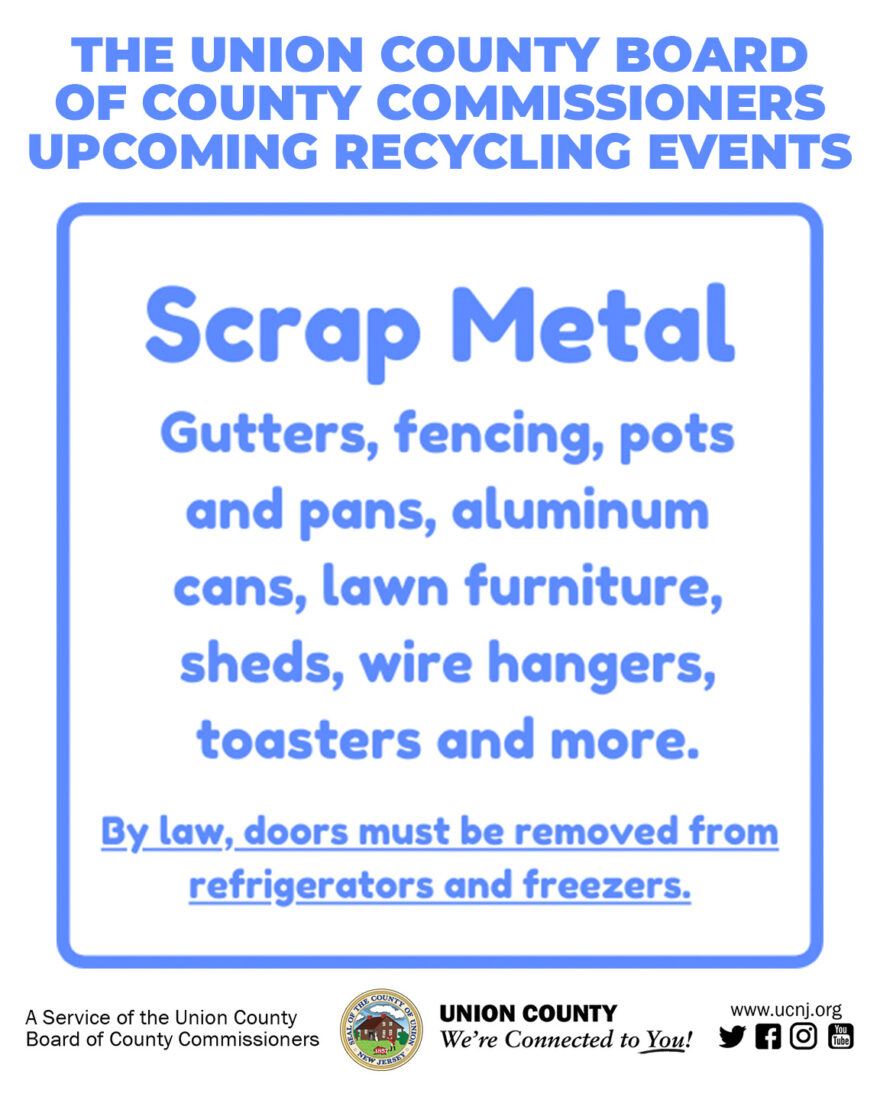 THE UNION COUNTY BOARD OF COUNTY COMMISSIONERS UPCOMING RECYCLING EVENTS

Scrap Metal

Gutters, fencing, pots and pans, aluminum cans, lawn furniture, sheds, wire hangers, toasters and more.

By law, doors must be removed from refrigerators and freezers.

A Service of the Union County Board of County Commissioners

SEAL OF THE COUNTY OF UNION NEW JERSEY

UNION COUNTY
We're Connected to You!

www.ucnj.org

You Tube